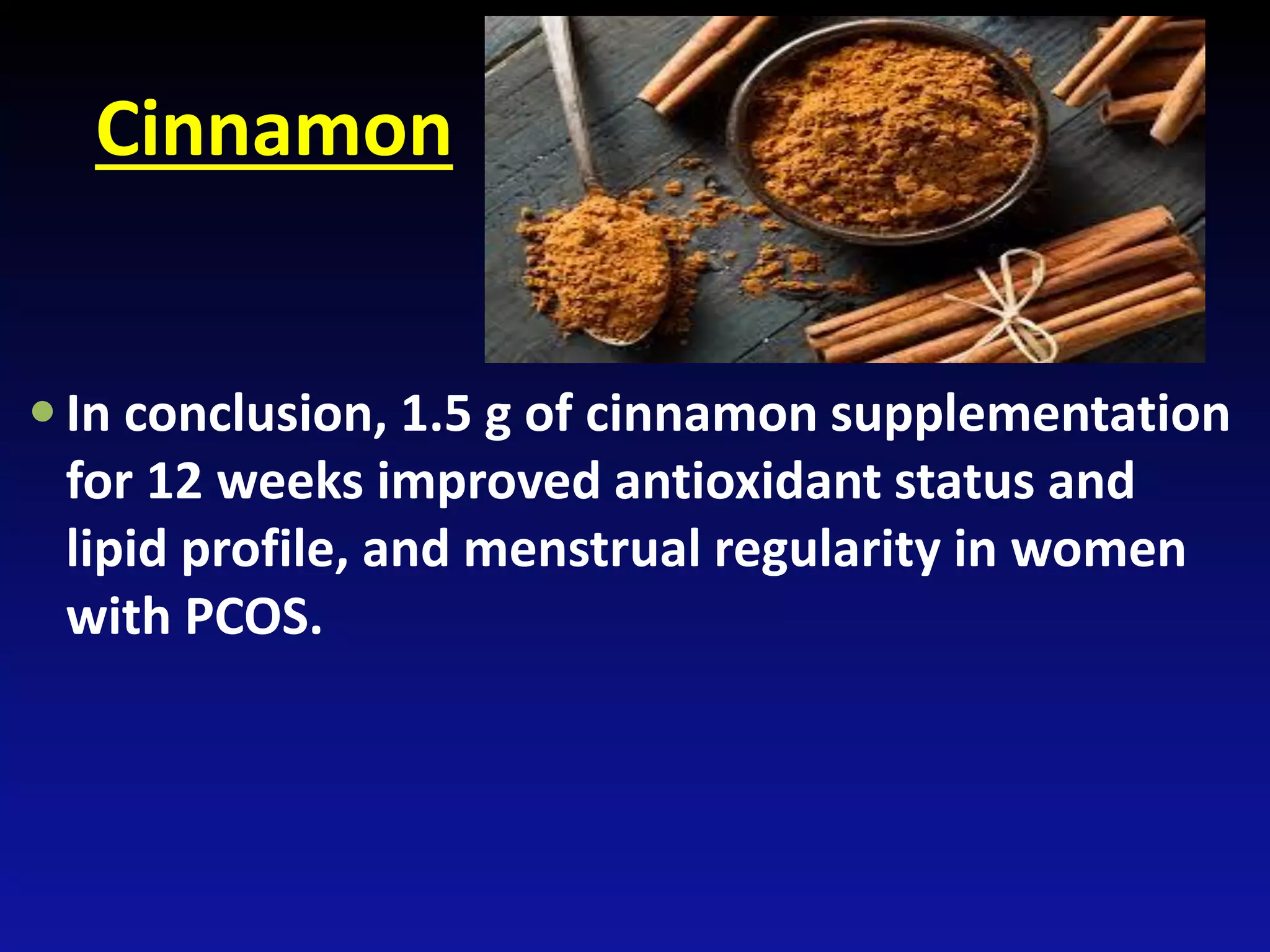 Cinnamon

• In conclusion, 1.5 g of cinnamon supplementation for 12 weeks improved antioxidant status and lipid profile, and menstrual regularity in women with PCOS.